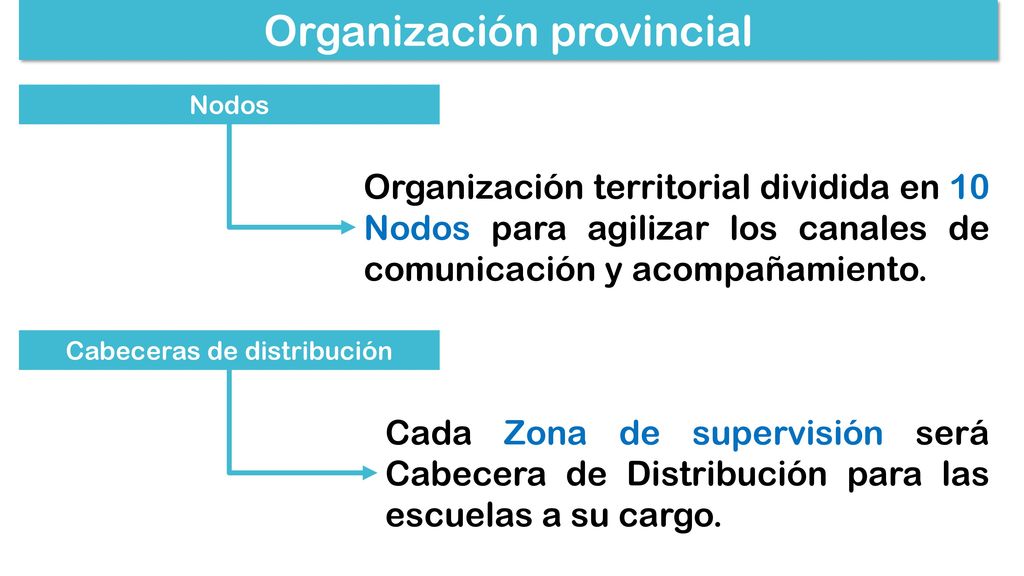 Organización provincial

Nodos

Organización territorial dividida en 10 Nodos para agilizar los canales de comunicación y acompañamiento.

Cabeceras de distribución

Cada Zona de supervisión será Cabecera de Distribución para las escuelas a su cargo.